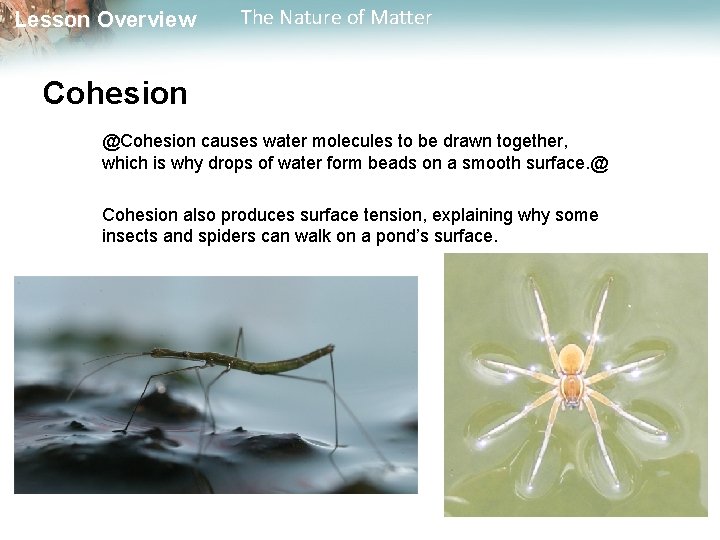 Lesson Overview The Nature of Matter

Cohesion

@Cohesion causes water molecules to be drawn together, which is why drops of water form beads on a smooth surface.@

Cohesion also produces surface tension, explaining why some insects and spiders can walk on a pond's surface.